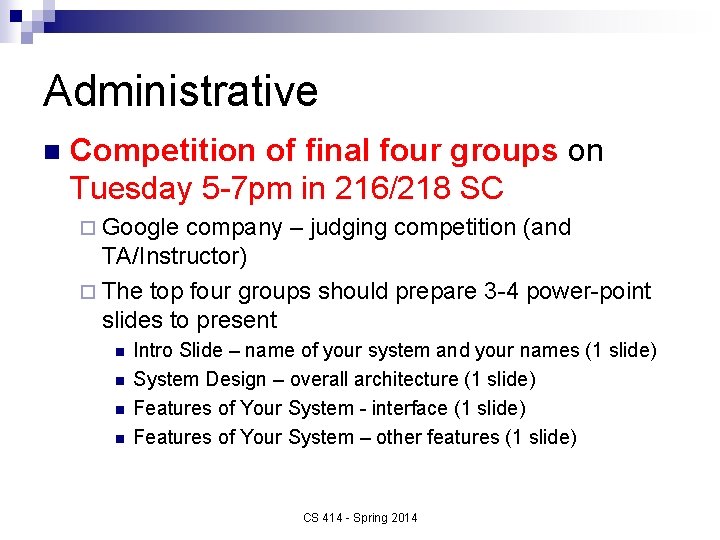 Administrative

Competition of final four groups on Tuesday 5-7pm in 216/218 SC

Google company – judging competition (and TA/Instructor)

The top four groups should prepare 3-4 power-point slides to present

Intro Slide – name of your system and your names (1 slide)

System Design – overall architecture (1 slide)

Features of Your System - interface (1 slide)

Features of Your System – other features (1 slide)

CS 414 - Spring 2014